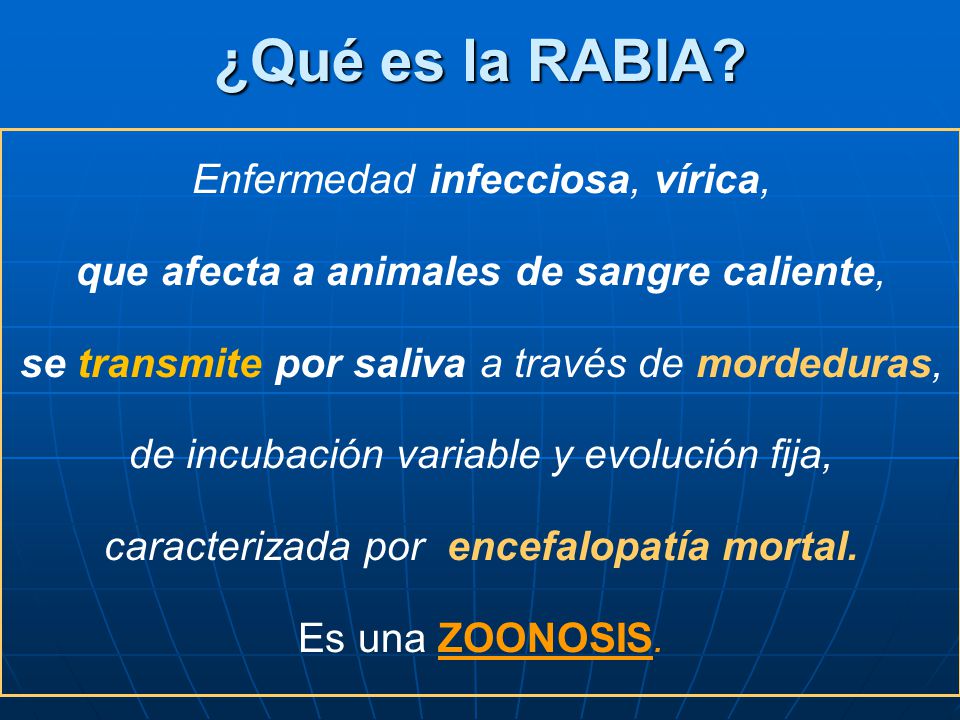 ¿Qué es la RABIA?

Enfermedad infecciosa, vírica,

que afecta a animales de sangre caliente,

se transmite por saliva a través de mordeduras,

de incubación variable y evolución fija,

caracterizada por encefalopatía mortal.

Es una ZOONOSIS.